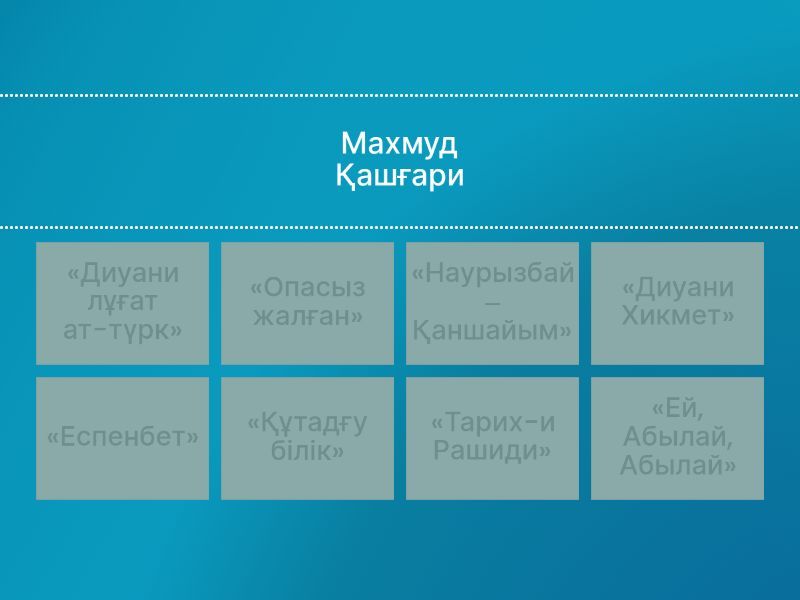 Махмуд
Қашғари

«Диуани лұғат ат-түрк»

«Опасыз жалған»

«Наурызбай – Қаншайым»

«Диуани Хикмет»

«Еспенбет»

«Құтадғу білік»

«Тарих-и Рашиди»

«Ей, Абылай, Абылай»